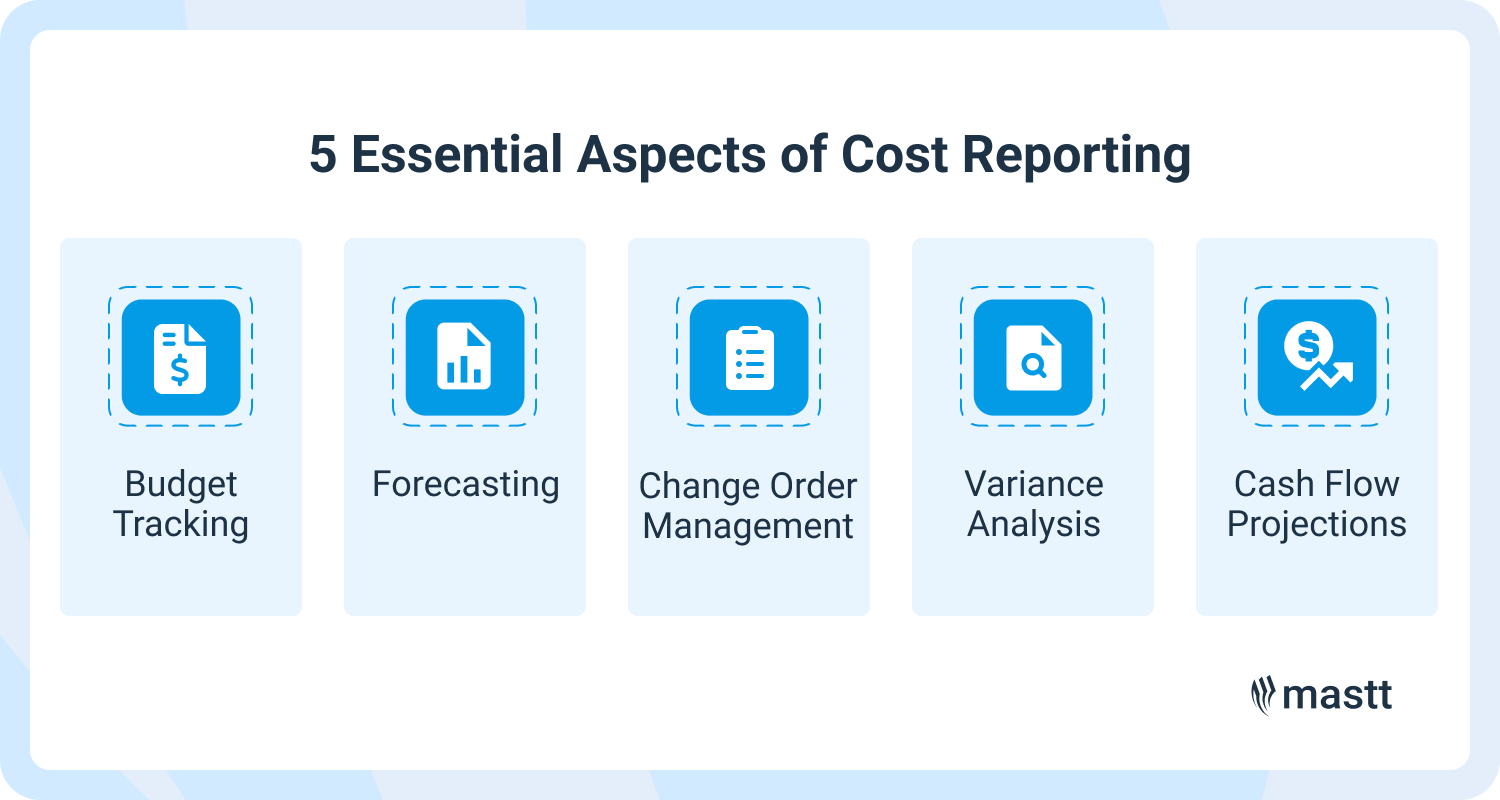 5 Essential Aspects of Cost Reporting

Budget Tracking

Forecasting

Change Order Management

Variance Analysis

Cash Flow Projections

mastt